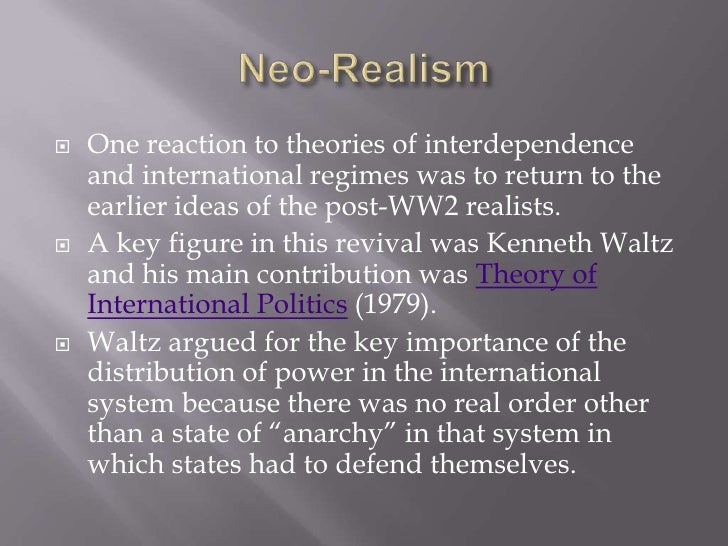 Neo-Realism

One reaction to theories of interdependence and international regimes was to return to the earlier ideas of the post-WW2 realists.

A key figure in this revival was Kenneth Waltz and his main contribution was Theory of International Politics (1979).

Waltz argued for the key importance of the distribution of power in the international system because there was no real order other than a state of “anarchy” in that system in which states had to defend themselves.